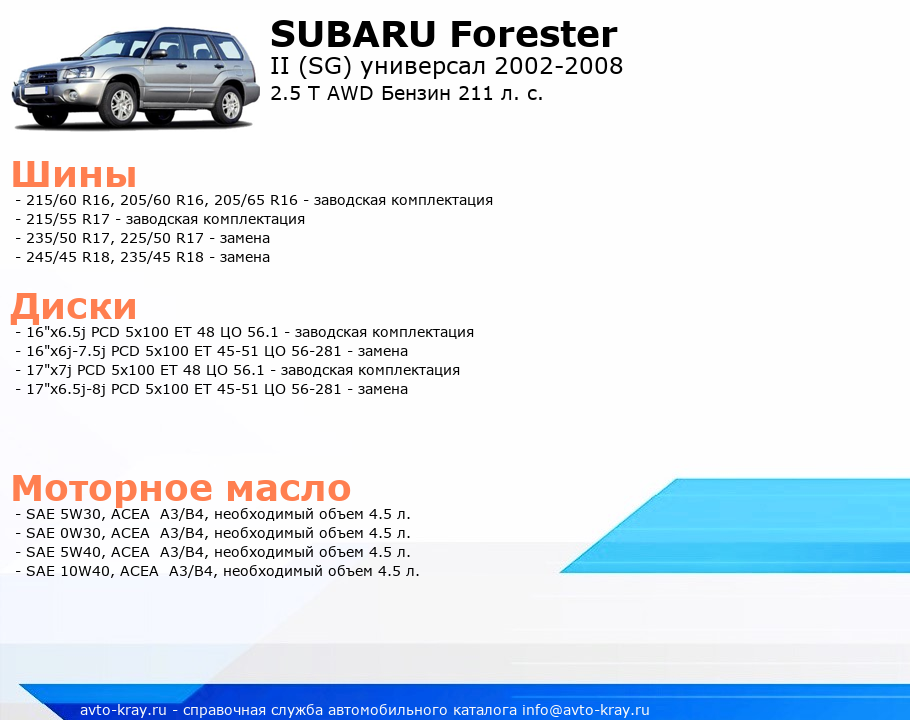 SUBARU Forester
II (SG) универсал 2002-2008
2.5 T AWD Бензин 211 л. с.

Шины
- 215/60 R16, 205/60 R16, 205/65 R16 - заводская комплектация
- 215/55 R17 - заводская комплектация
- 235/50 R17, 225/50 R17 - замена
- 245/45 R18, 235/45 R18 - замена

Диски
- 16"x6.5j PCD 5x100 ET 48 ЦО 56.1 - заводская комплектация
- 16"x6j-7.5j PCD 5x100 ET 45-51 ЦО 56-281 - замена
- 17"x7j PCD 5x100 ET 48 ЦО 56.1 - заводская комплектация
- 17"x6.5j-8j PCD 5x100 ET 45-51 ЦО 56-281 - замена

Моторное масло
- SAE 5W30, ACEA A3/B4, необходимый объем 4.5 л.
- SAE 0W30, ACEA A3/B4, необходимый объем 4.5 л.
- SAE 5W40, ACEA A3/B4, необходимый объем 4.5 л.
- SAE 10W40, ACEA A3/B4, необходимый объем 4.5 л.

avto-kray.ru - справочная служба автомобильного каталога info@avto-kray.ru